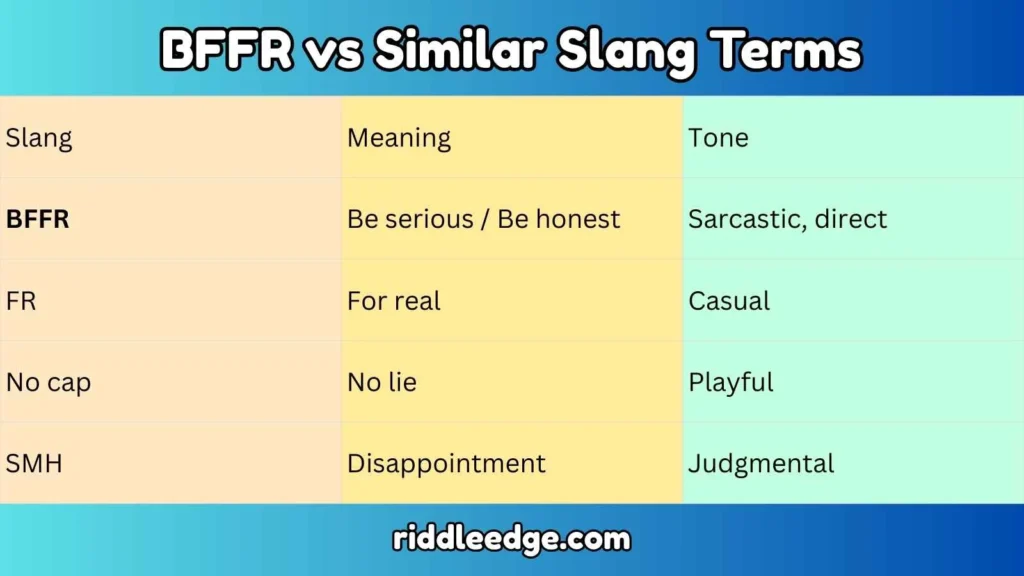 BFFR vs Similar Slang Terms

| Slang | Meaning | Tone |
|---|---|---|
| **BFFR** | Be serious / Be honest | Sarcastic, direct |
| FR | For real | Casual |
| No cap | No lie | Playful |
| SMH | Disappointment | Judgmental |

riddleedge.com